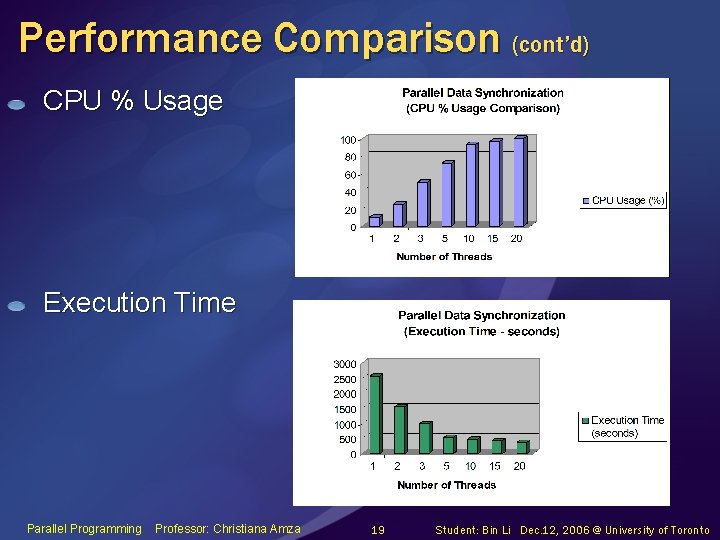 Performance Comparison (cont'd)

CPU % Usage

Parallel Data Synchronization
(CPU % Usage Comparison)

100
80
60
40
20
0

1 2 3 5 10 15 20

Number of Threads

CPU Usage (%)

Execution Time

Parallel Data Synchronization
(Execution Time - seconds)

3000
2500
2000
1500
1000
500
0

1 2 3 5 10 15 20

Number of Threads

Execution Time (seconds)

Parallel Programming Professor: Christiana Amza 19 Student: Bin Li Dec.12, 2006 @ University of Toronto